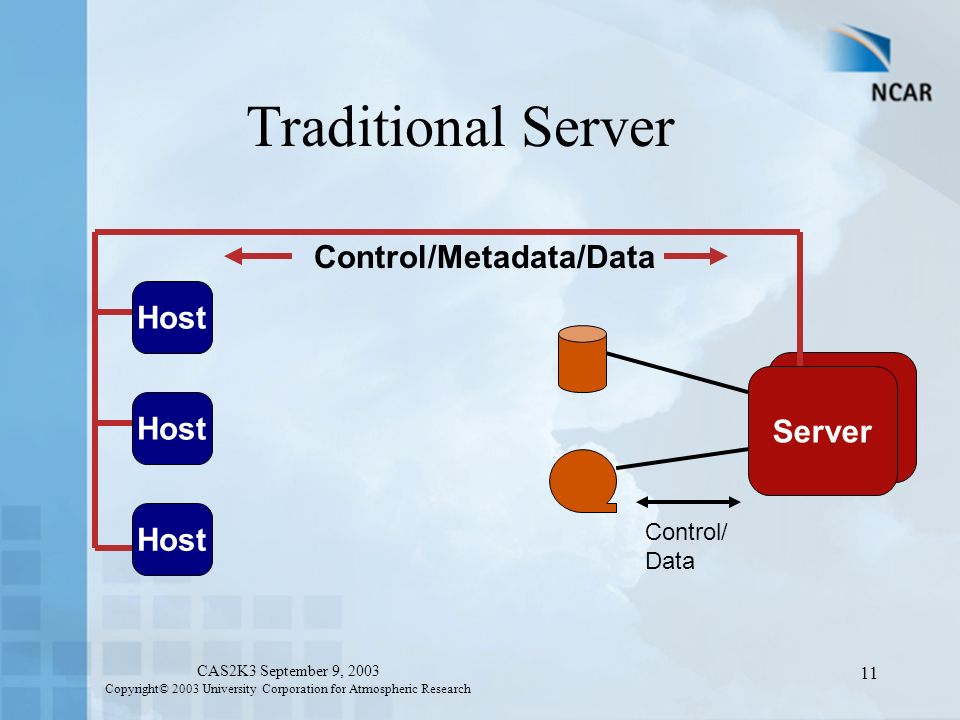 NCAR

Traditional Server

Control/Metadata/Data

Host

Host

Host

Server

Control/
Data

CAS2K3 September 9, 2003
Copyright© 2003 University Corporation for Atmospheric Research

11